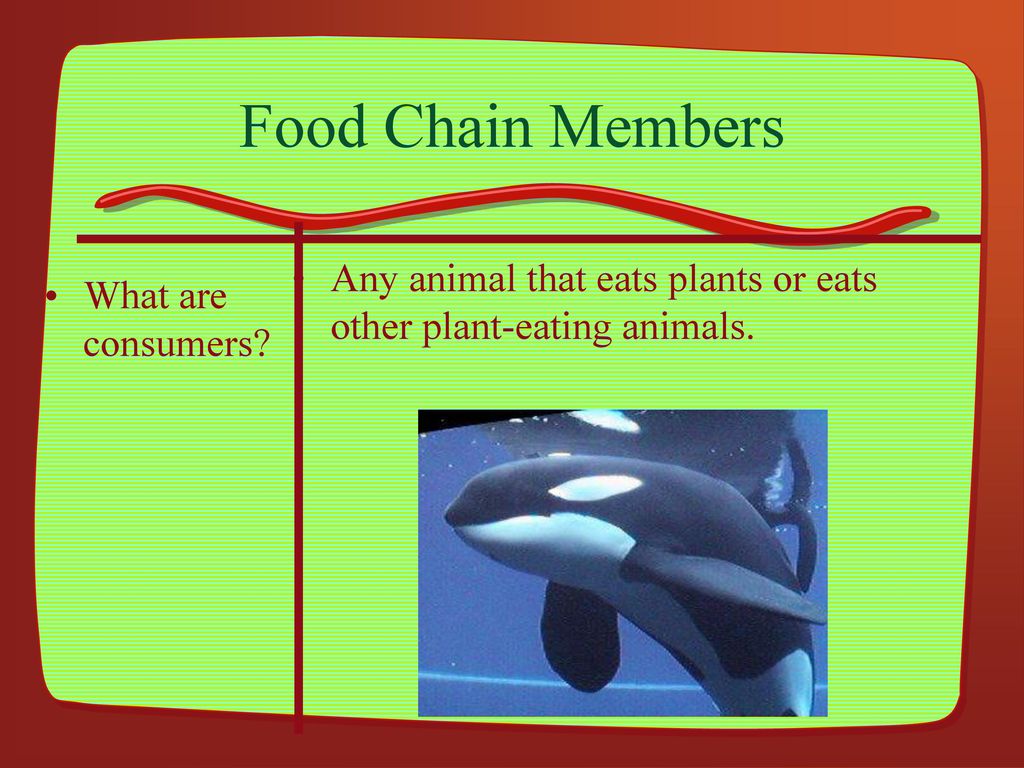 Food Chain Members

• What are consumers?

Any animal that eats plants or eats other plant-eating animals.